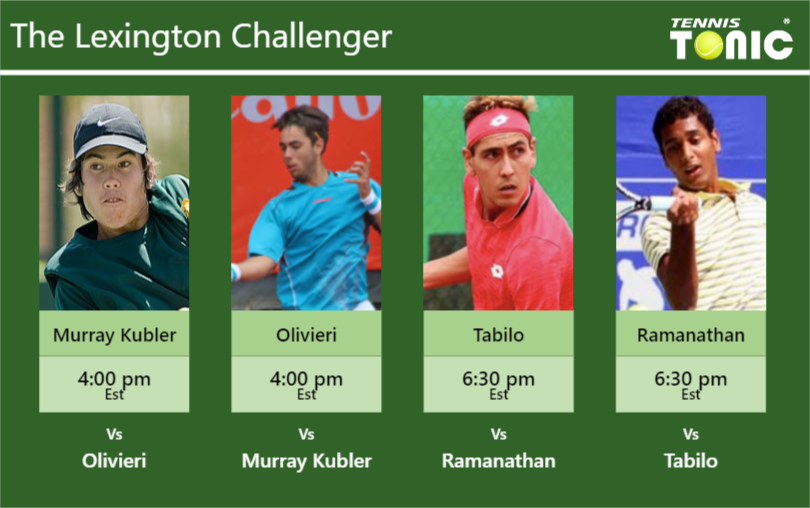 The Lexington Challenger

TENNIS TONIC

Murray Kubler
4:00 pm
Est
Vs
Olivieri

Olivieri
4:00 pm
Est
Vs
Murray Kubler

Tabilo
6:30 pm
Est
Vs
Ramanathan

Ramanathan
6:30 pm
Est
Vs
Tabilo